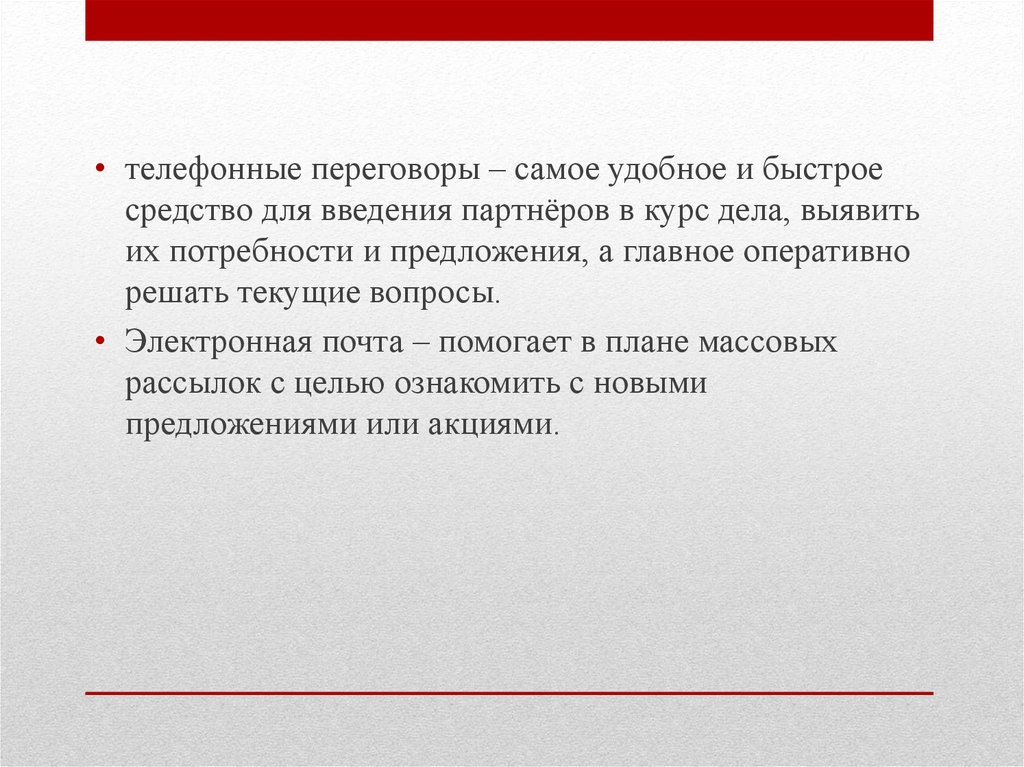 • телефонные переговоры – самое удобное и быстрое средство для введения партнёров в курс дела, выявить их потребности и предложения, а главное оперативно решать текущие вопросы.

• Электронная почта – помогает в плане массовых рассылок с целью ознакомить с новыми предложениями или акциями.